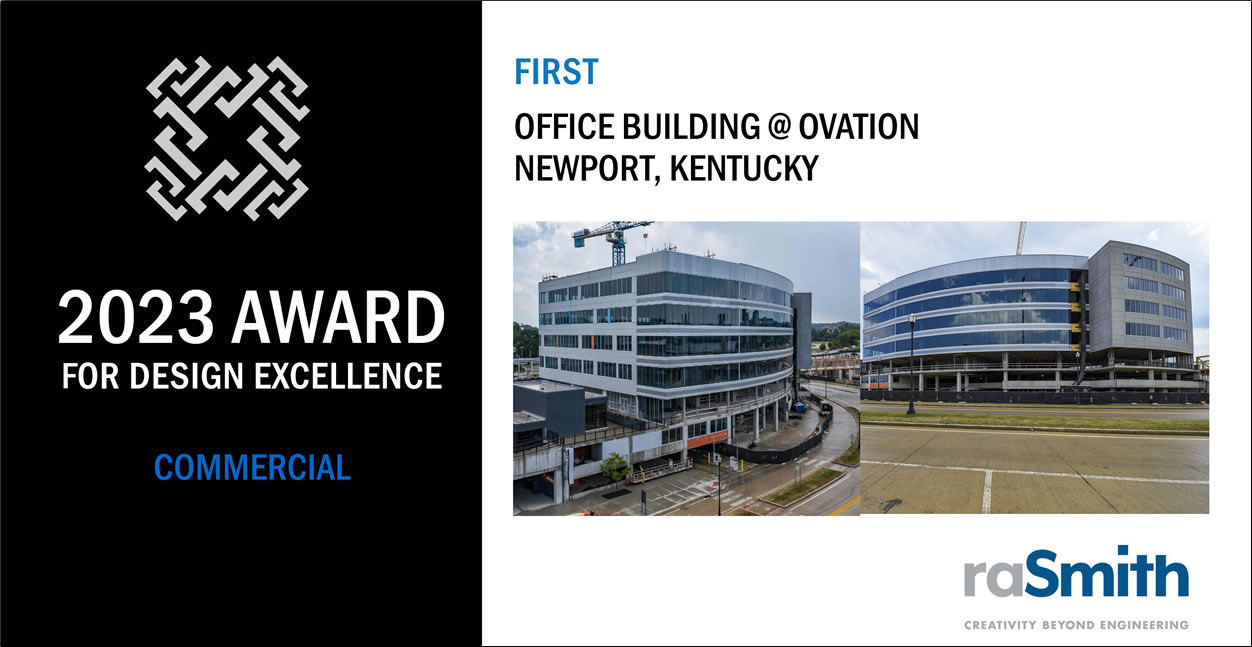 2023 AWARD
FOR DESIGN EXCELLENCE

COMMERCIAL

FIRST

OFFICE BUILDING @ OVATION
NEWPORT, KENTUCKY

raSmith
CREATIVITY BEYOND ENGINEERING